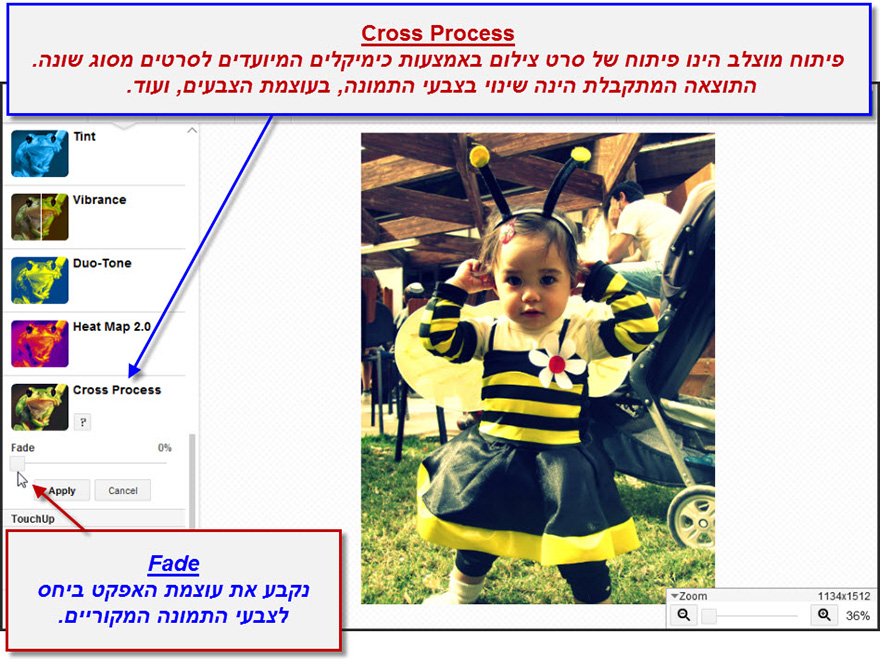 Cross Process
פיתוח מוצלב הינו פיתוח של סרט צילום באמצעות כימיקלים המיועדים לסרטים מסוג שונה. התוצאה המתקבלת הינה שינוי בצבעי התמונה, בעוצמת הצבעים, ועוד.

Tint

Vibrance

Duo-Tone

Heat Map 2.0

Cross Process

?

Fade 0%

Apply Cancel

TouchUp

Fade
נקבע את עוצמת האפקט ביחס לצבעי התמונה המקוריים.

Zoom 1134x1512

36%